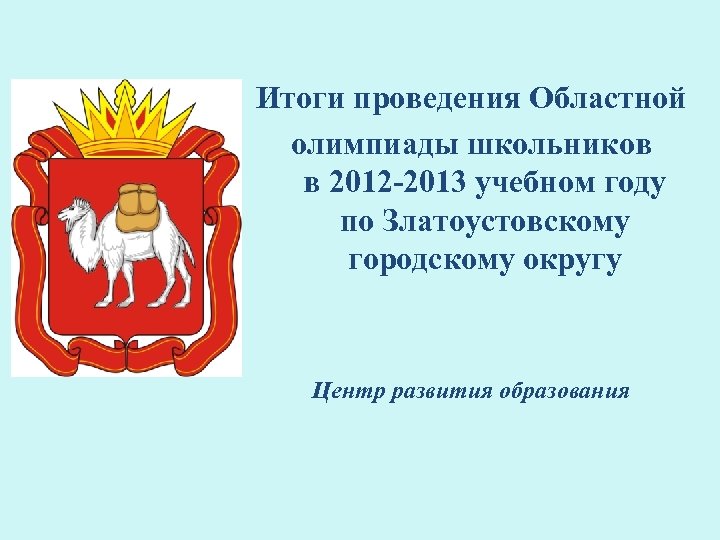 Итоги проведения Областной олимпиады школьников в 2012-2013 учебном году по Златоустовскому городскому округу

Центр развития образования